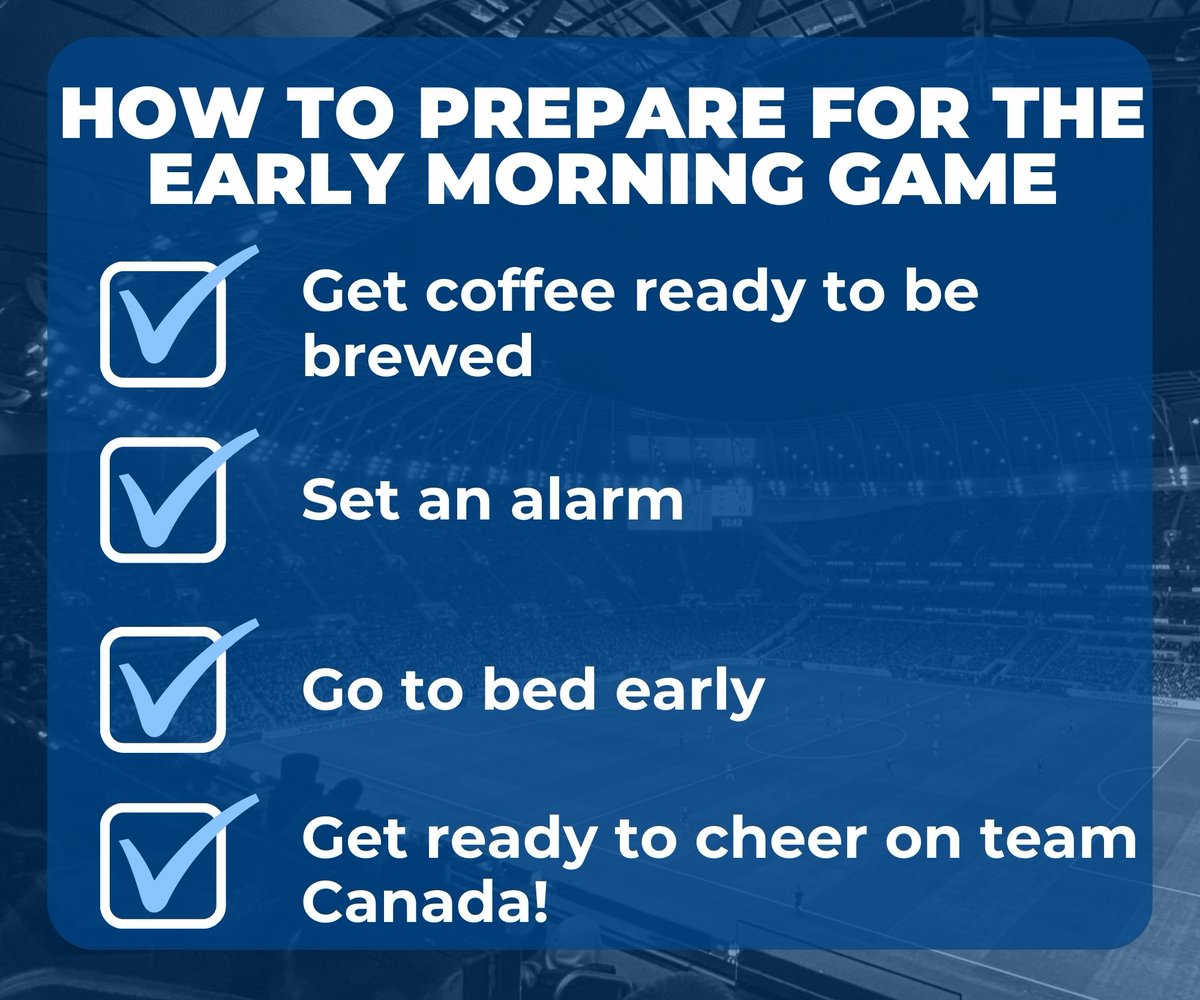 HOW TO PREPARE FOR THE EARLY MORNING GAME

Get coffee ready to be brewed

Set an alarm

Go to bed early

Get ready to cheer on team Canada!